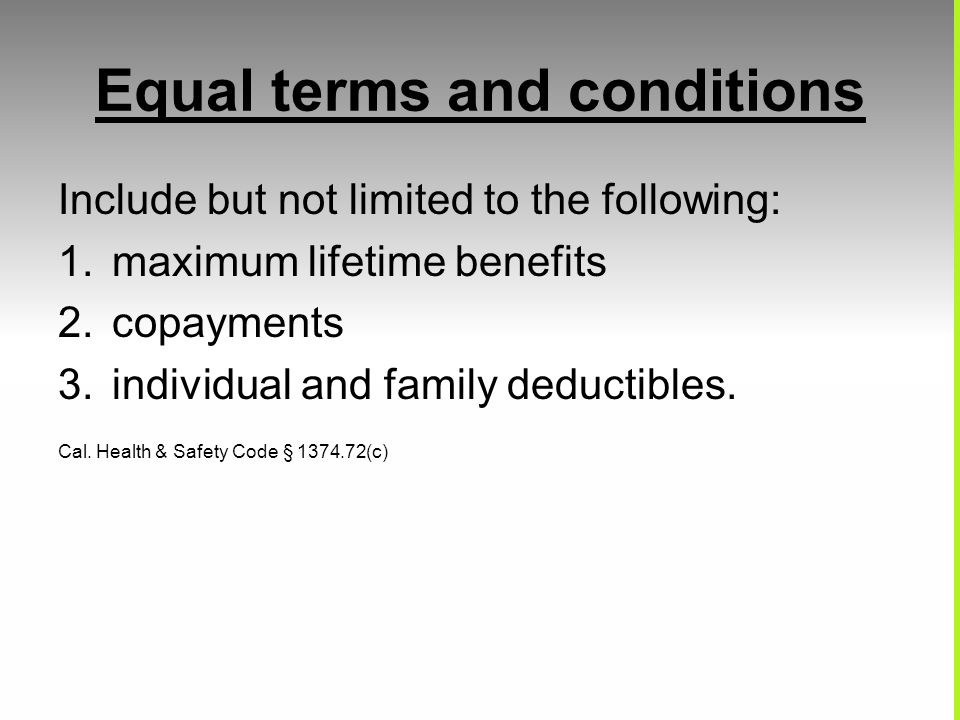 Equal terms and conditions

Include but not limited to the following:

1. maximum lifetime benefits
2. copayments
3. individual and family deductibles.

Cal. Health & Safety Code § 1374.72(c)